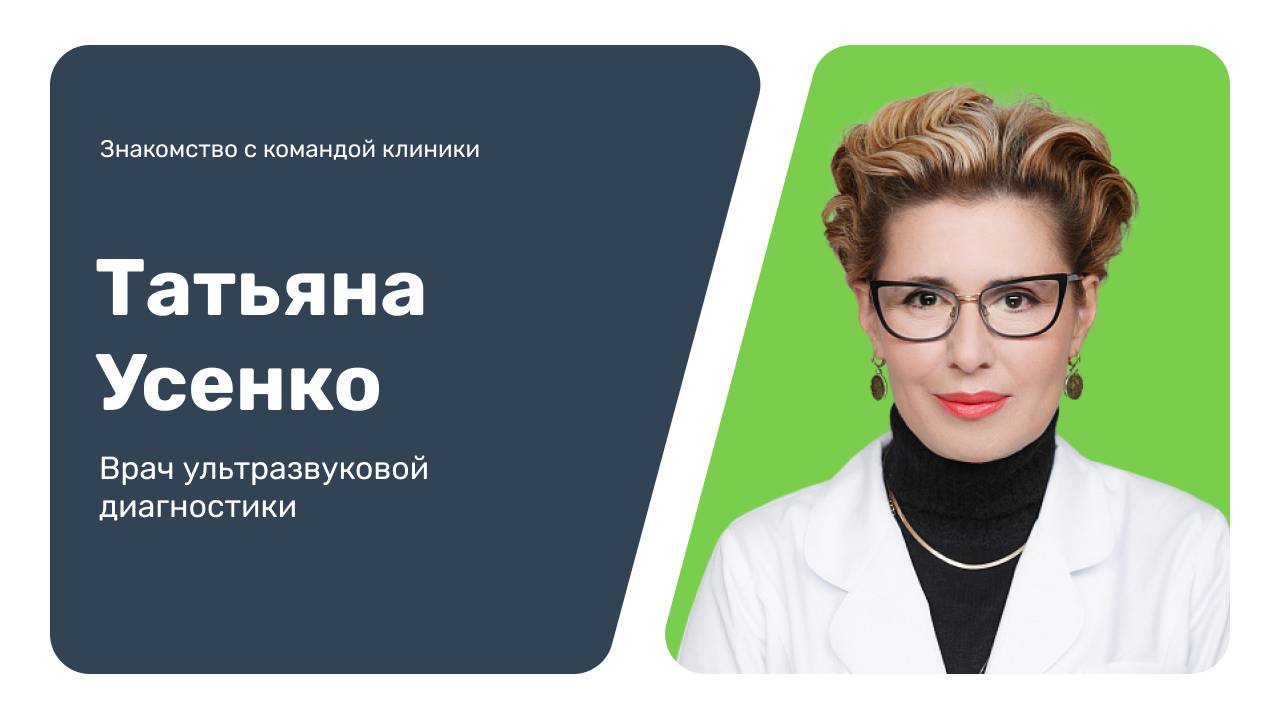 Знакомство с командой клиники

Татьяна Усенко

Врач ультразвуковой диагностики